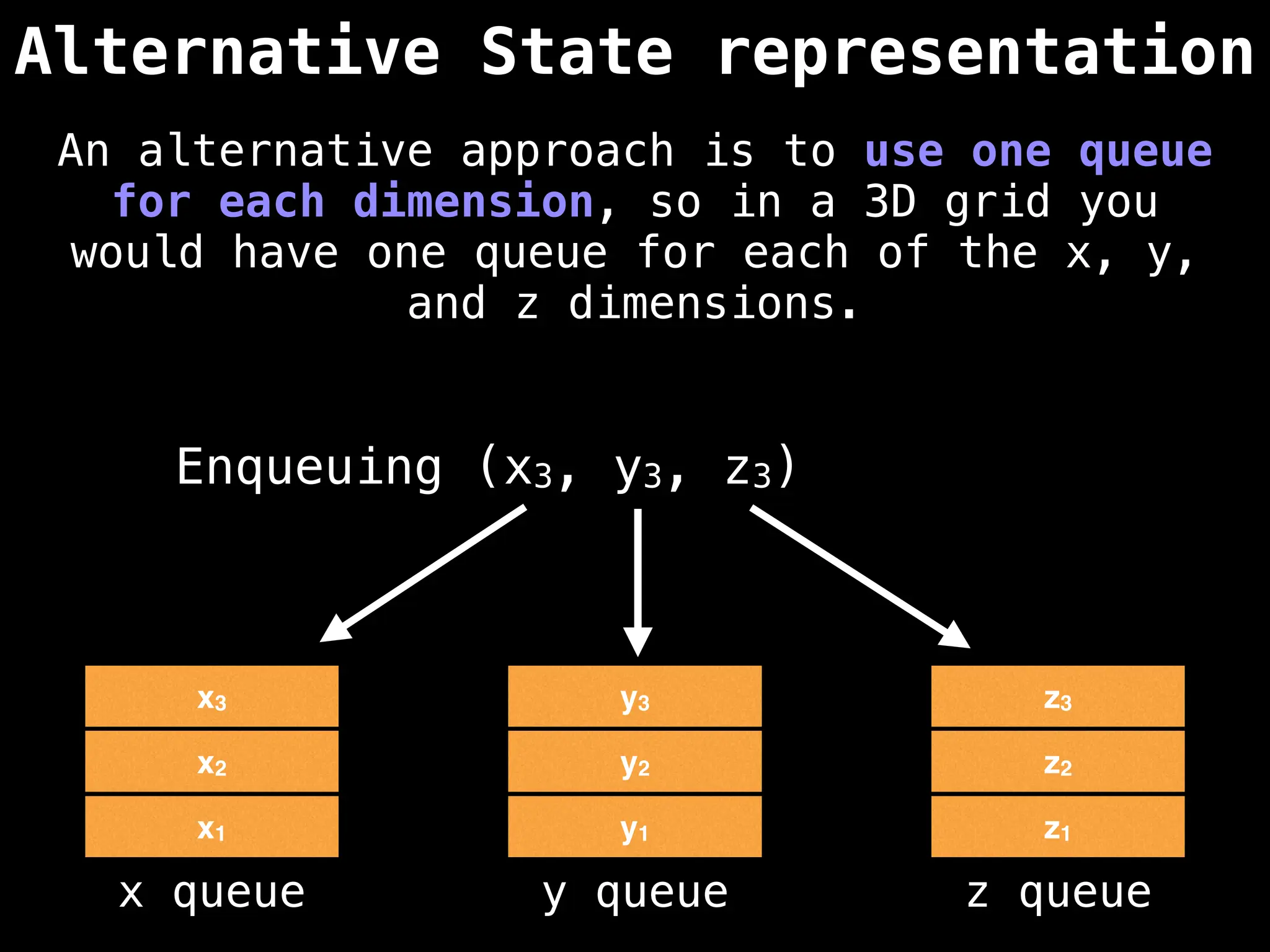 Alternative State representation

An alternative approach is to use one queue for each dimension, so in a 3D grid you would have one queue for each of the x, y, and z dimensions.

Enqueuing $(x_3, y_3, z_3)$

$x_3$
$x_2$
$x_1$
x queue

$y_3$
$y_2$
$y_1$
y queue

$z_3$
$z_2$
$z_1$
z queue